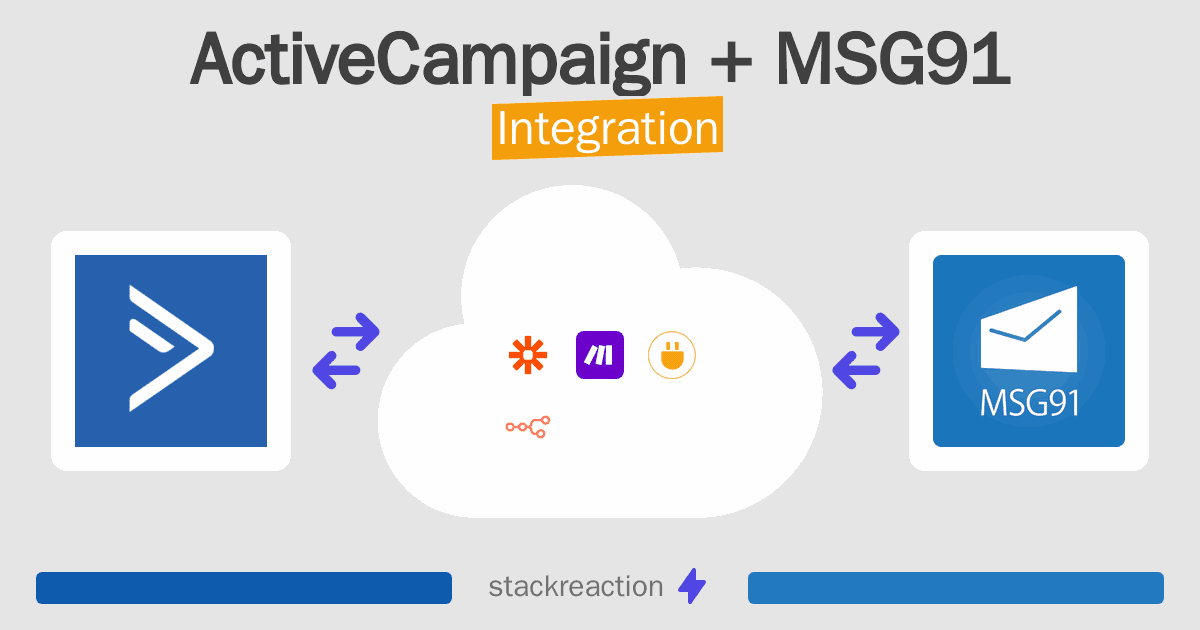 ActiveCampaign + MSG91
Integration

MSG91

stackreaction